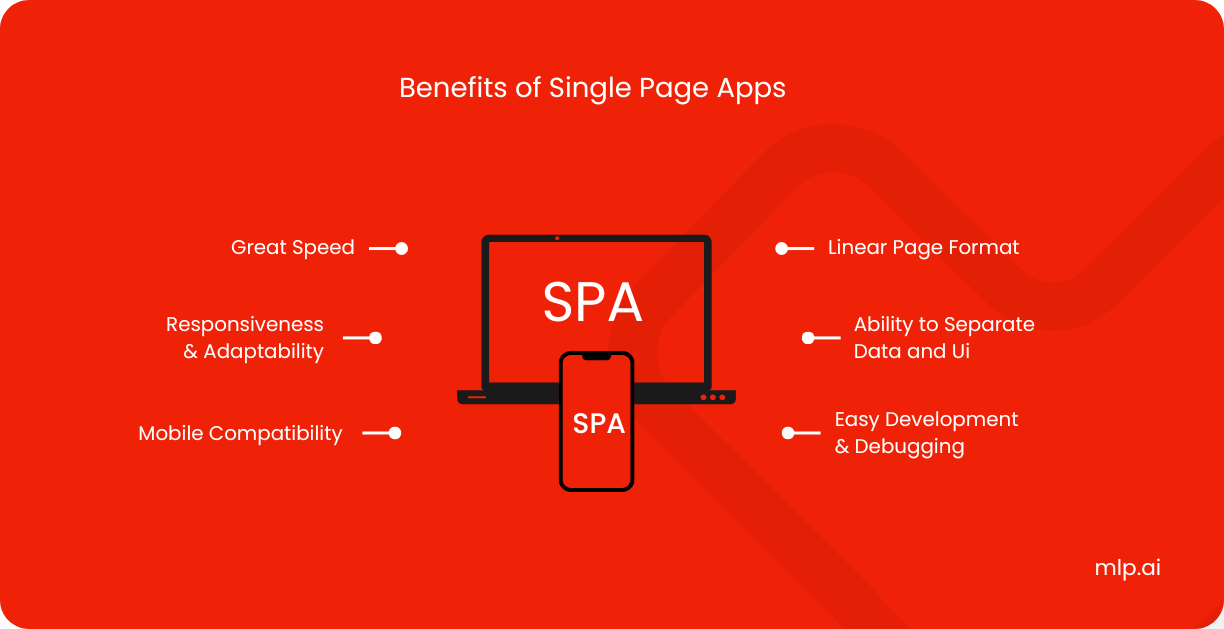 Benefits of Single Page Apps

Great Speed

Responsiveness & Adaptability

Mobile Compatibility

SPA

SPA

Linear Page Format

Ability to Separate Data and Ui

Easy Development & Debugging

mlp.ai